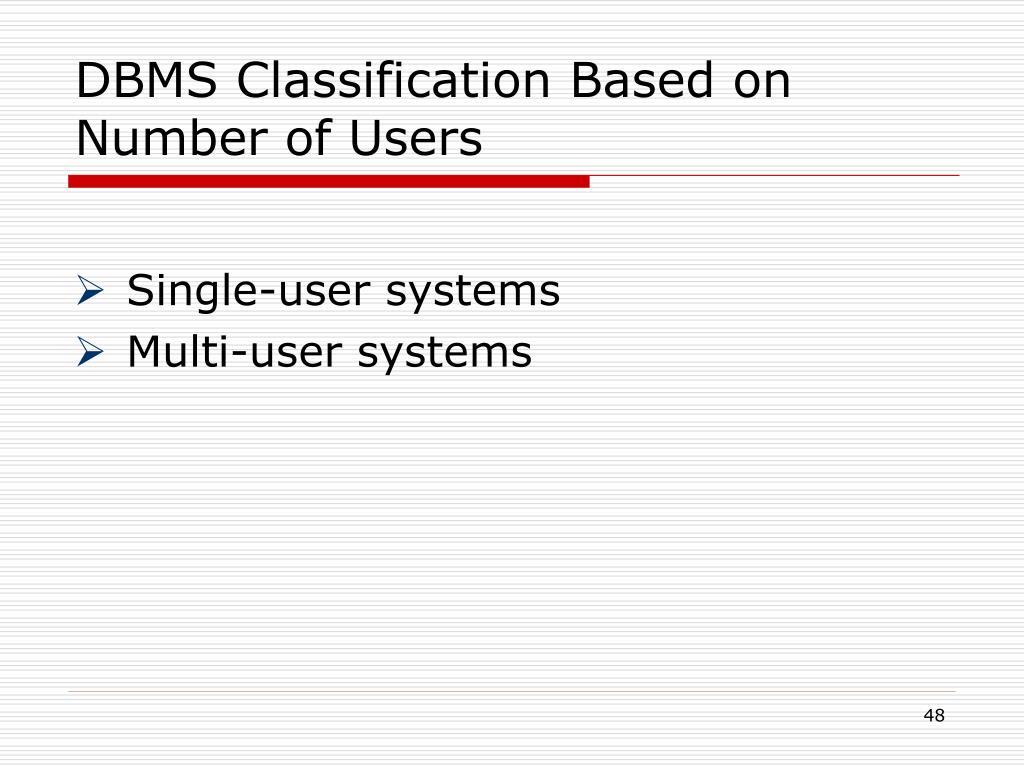 DBMS Classification Based on Number of Users

➢ Single-user systems
➢ Multi-user systems

48